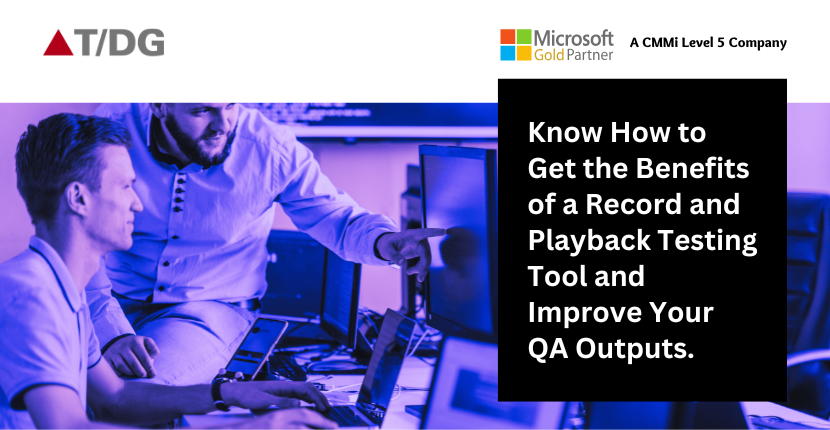 T/DG

Microsoft
Gold Partner

A CMMi Level 5 Company

Know How to Get the Benefits of a Record and Playback Testing Tool and Improve Your QA Outputs.